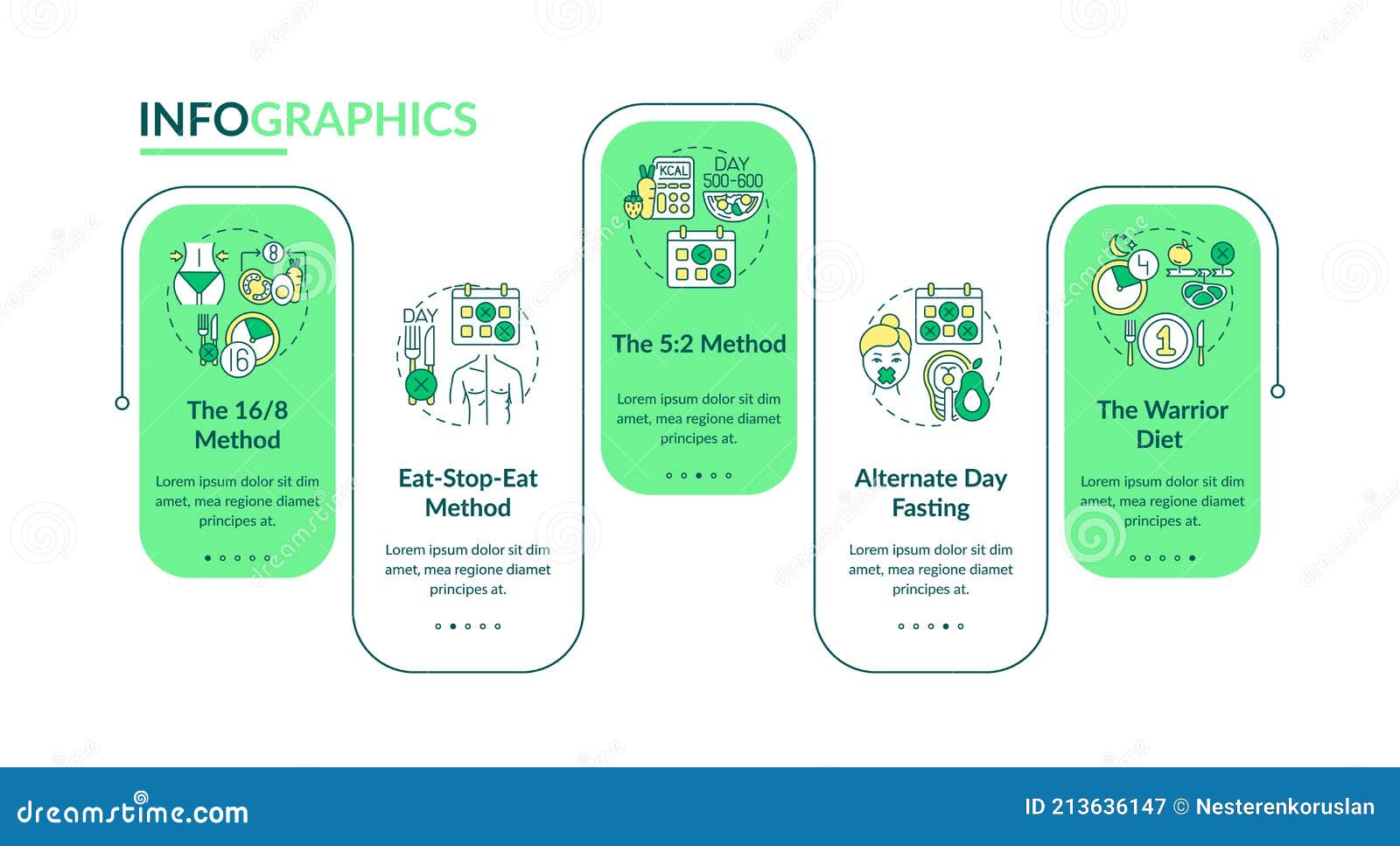 INFOGRAPHICS

8
16

The 16/8 Method

Lorem ipsum dolor sit dim amet, mea regione diamet principes at.

DAY

Eat-Stop-Eat Method

Lorem ipsum dolor sit dim amet, mea regione diamet principes at.

KCAL
DAY 500-600

The 5:2 Method

Lorem ipsum dolor sit dim amet, mea regione diamet principes at.

Alternate Day Fasting

Lorem ipsum dolor sit dim amet, mea regione diamet principes at.

4
1

The Warrior Diet

Lorem ipsum dolor sit dim amet, mea regione diamet principes at.

dreamstime.com

ID 213636147 © Nesterenkoruslan